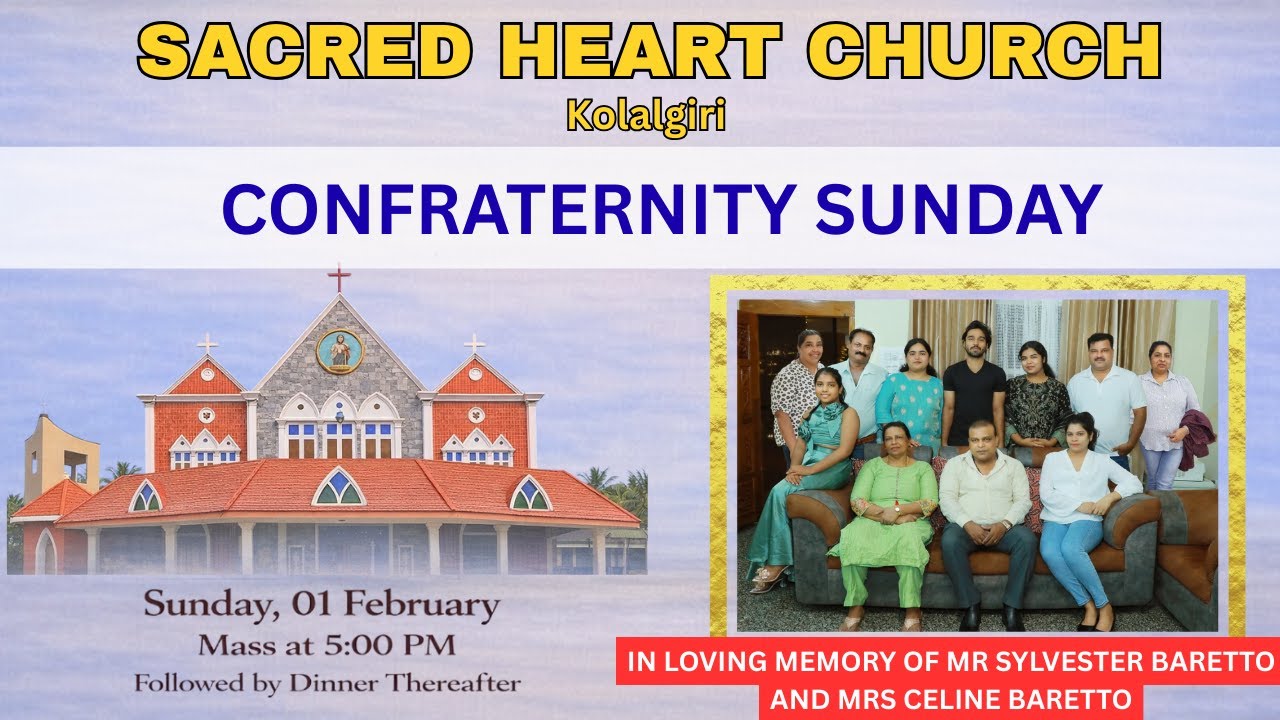 SACRED HEART CHURCH
Kolalgiri

CONFRATERNITY SUNDAY

Sunday, 01 February
Mass at 5:00 PM
Followed by Dinner Thereafter

IN LOVING MEMORY OF MR SYLVESTER BARETTO AND MRS CELINE BARETTO